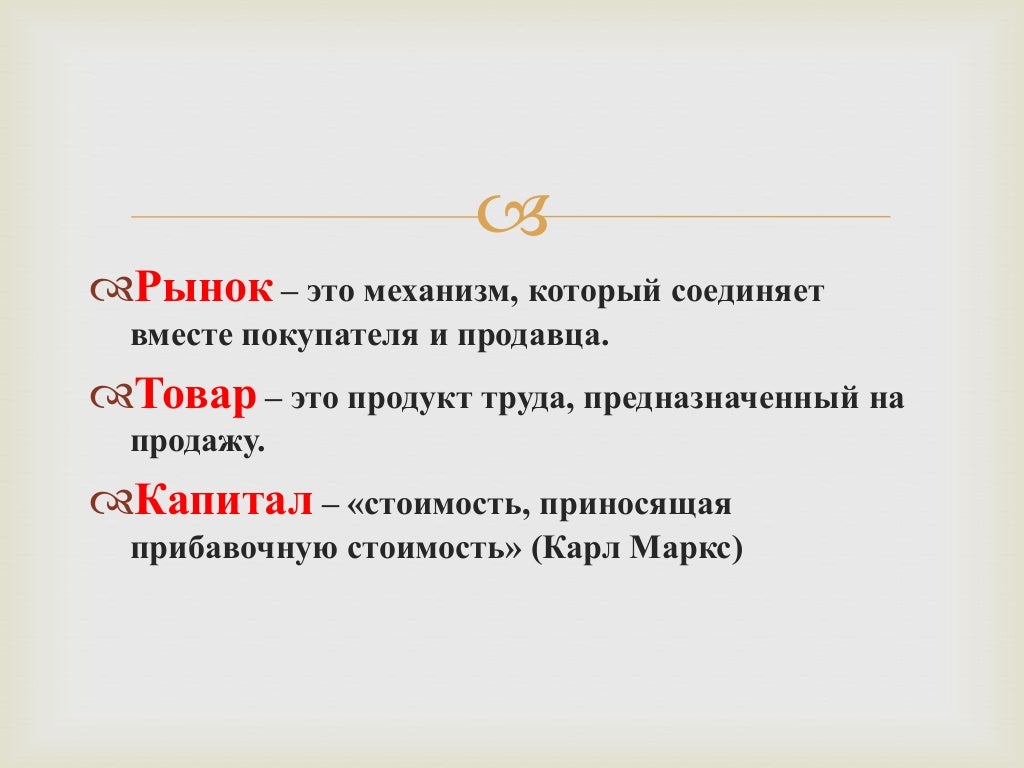 Рынок – это механизм, который соединяет вместе покупателя и продавца.

Товар – это продукт труда, предназначенный на продажу.

Капитал – «стоимость, приносящая прибавочную стоимость» (Карл Маркс)